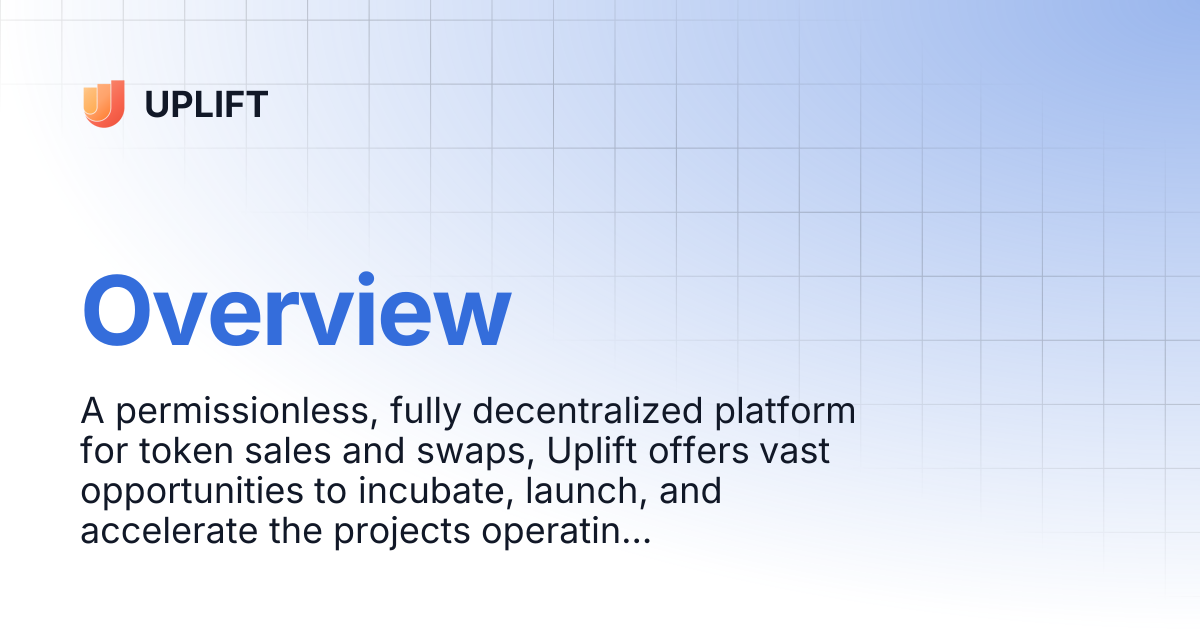 UPLIFT

Overview

A permissionless, fully decentralized platform for token sales and swaps, Uplift offers vast opportunities to incubate, launch, and accelerate the projects operatin...